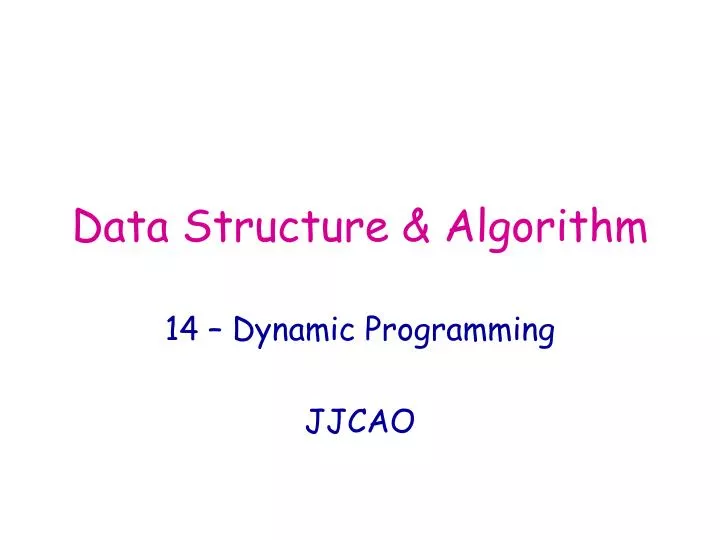 Data Structure & Algorithm

14 – Dynamic Programming

JJCAO